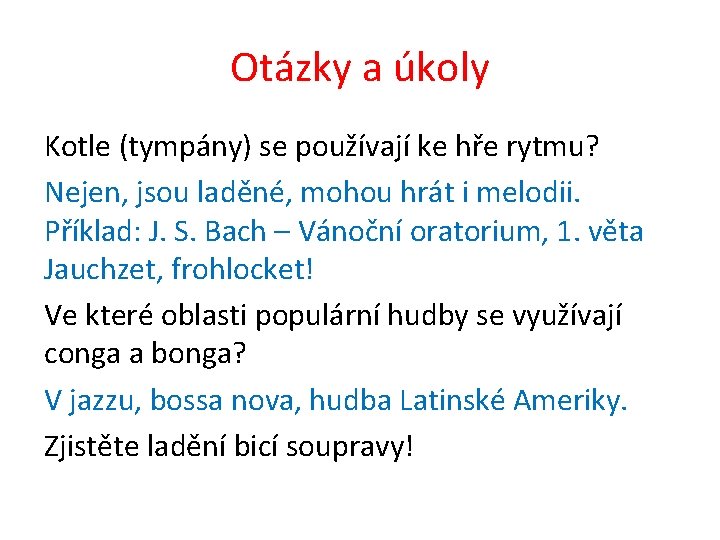 Otázky a úkoly

Kotle (tympány) se používají ke hře rytmu?

Nejen, jsou laděné, mohou hrát i melodii. Příklad: J. S. Bach – Vánoční oratorium, 1. věta Jauchzet, frohlocket!

Ve které oblasti populární hudby se využívají conga a bonga?

V jazzu, bossa nova, hudba Latinské Ameriky.

Zjistěte ladění bicí soupravy!